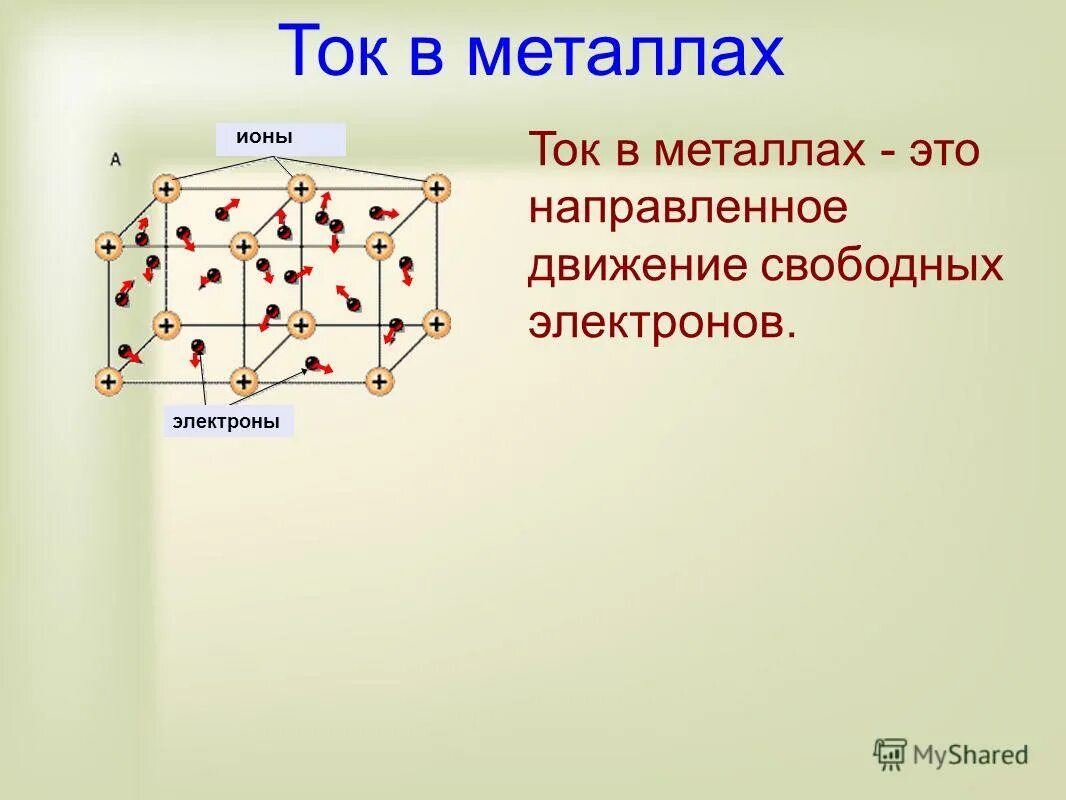 Ток в металлах

ионы

А

электроны

Ток в металлах - это направленное движение свободных электронов.

MyShared